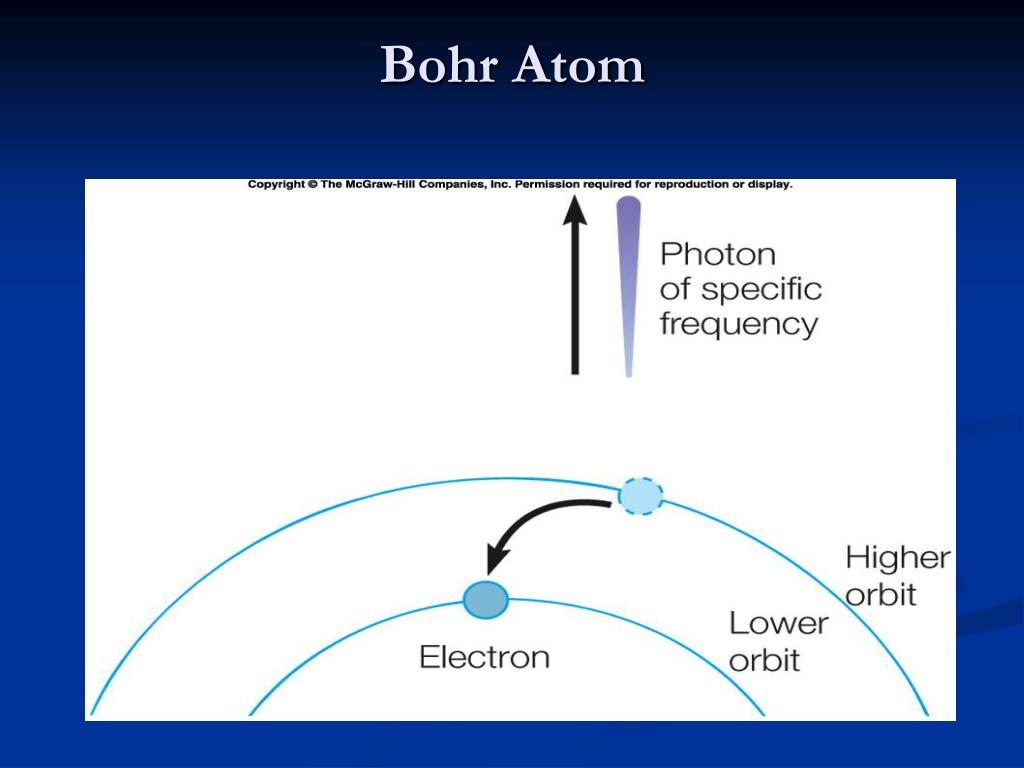 Bohr Atom

Copyright © The McGraw-Hill Companies, Inc. Permission required for reproduction or display.

Photon of specific frequency

Higher orbit

Lower orbit

Electron